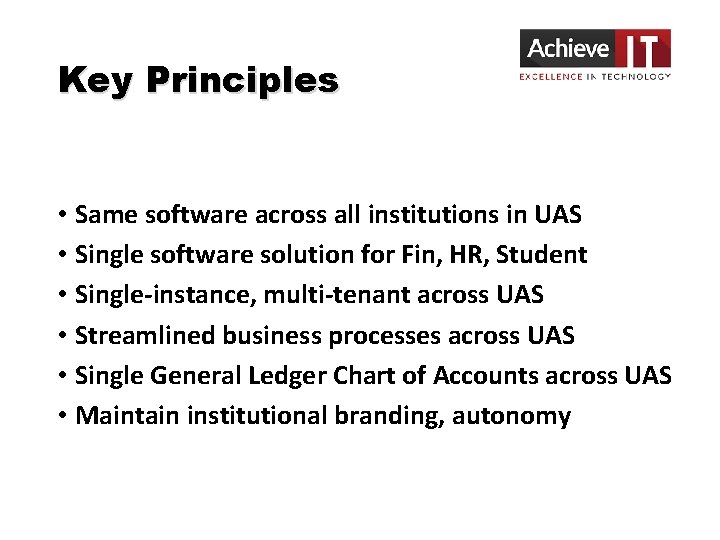 Key Principles

Achieve IT
EXCELLENCE IN TECHNOLOGY

• Same software across all institutions in UAS
• Single software solution for Fin, HR, Student
• Single-instance, multi-tenant across UAS
• Streamlined business processes across UAS
• Single General Ledger Chart of Accounts across UAS
• Maintain institutional branding, autonomy